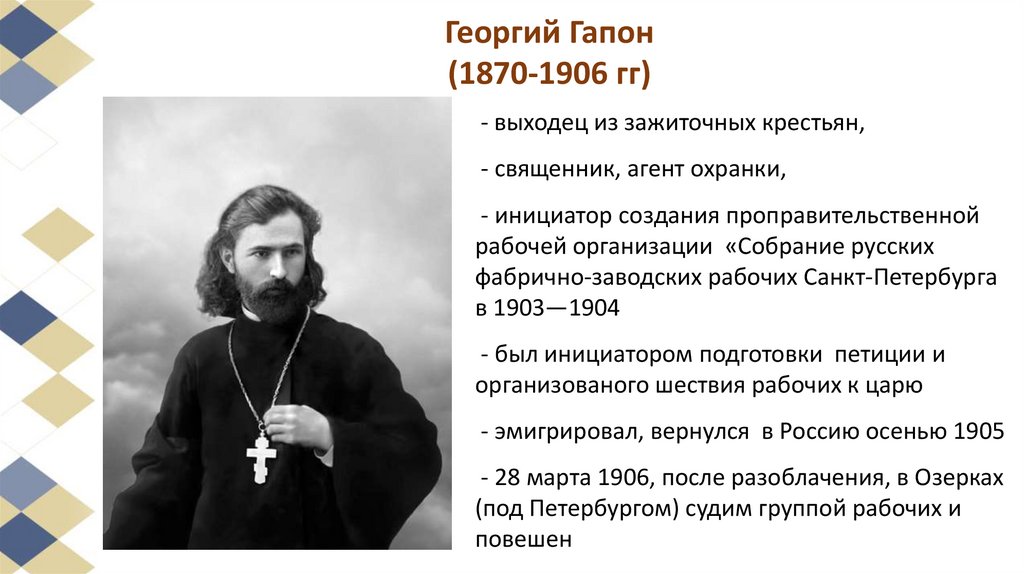 Георгий Гапон
(1870-1906 гг)

- выходец из зажиточных крестьян,

- священник, агент охранки,

- инициатор создания проправительственной рабочей организации «Собрание русских фабрично-заводских рабочих Санкт-Петербурга в 1903—1904

- был инициатором подготовки петиции и организованого шествия рабочих к царю

- эмигрировал, вернулся в Россию осенью 1905

- 28 марта 1906, после разоблачения, в Озерках (под Петербургом) судим группой рабочих и повешен